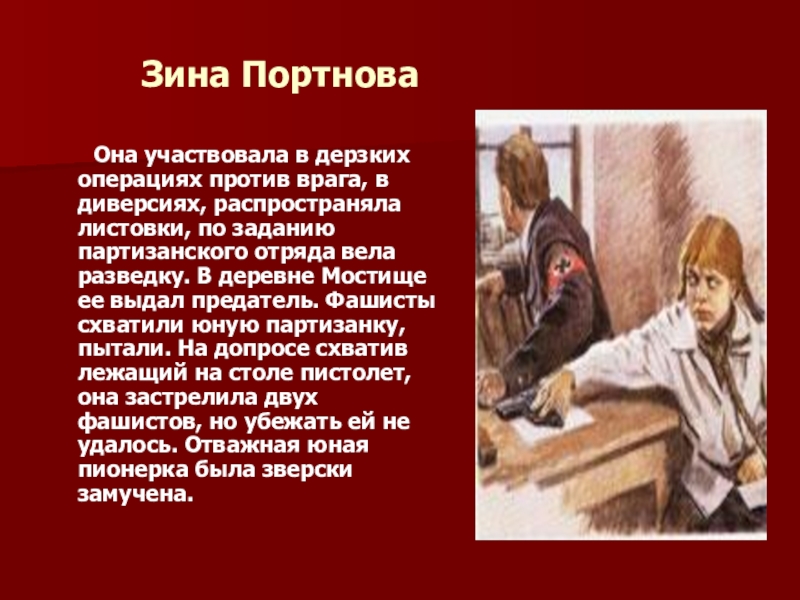 Зина Портнова

Она участвовала в дерзких операциях против врага, в диверсиях, распространяла листовки, по заданию партизанского отряда вела разведку. В деревне Мостище ее выдал предатель. Фашисты схватили юную партизанку, пытали. На допросе схватив лежащий на столе пистолет, она застрелила двух фашистов, но убежать ей не удалось. Отважная юная пионерка была зверски замучена.